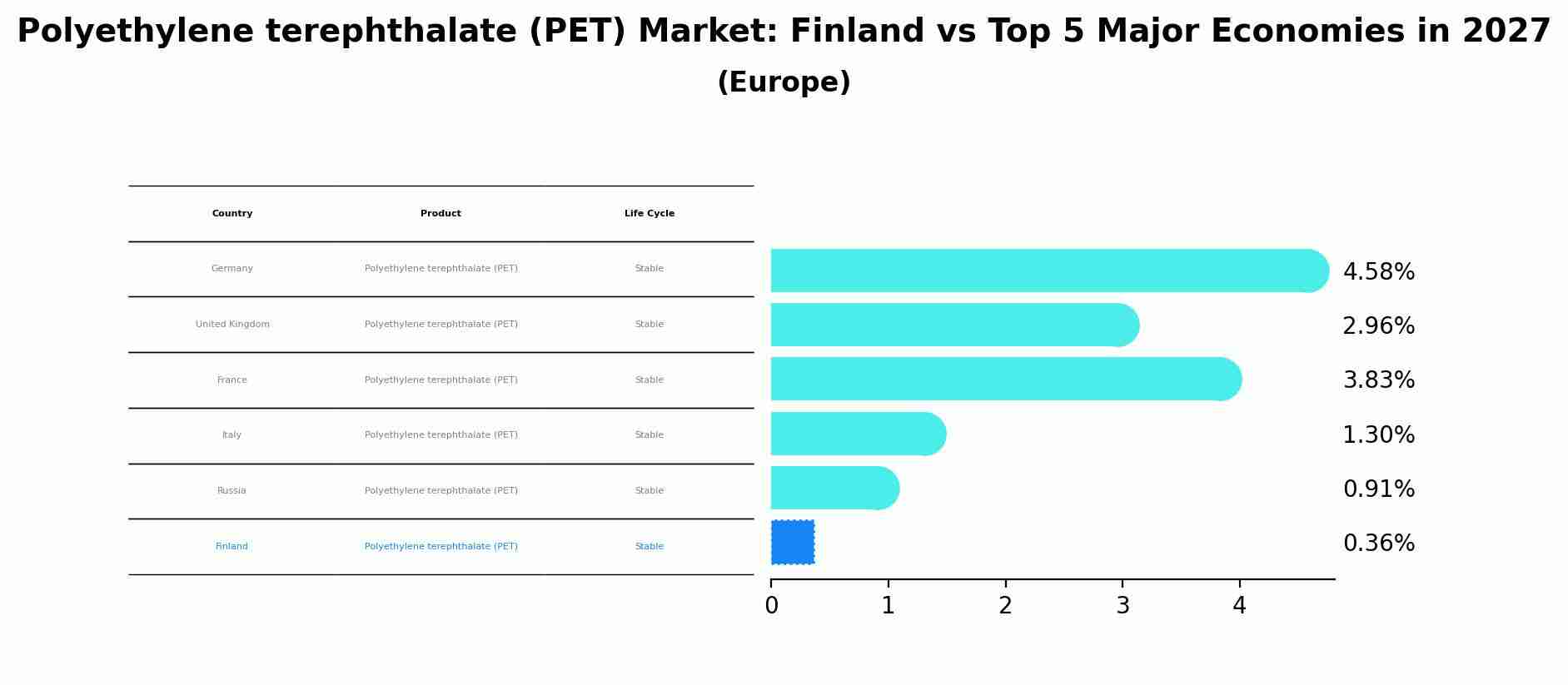 Polyethylene terephthalate (PET) Market: Finland vs Top 5 Major Economies in 2027
(Europe)

| Country | Product | Life Cycle |
|---|---|---|
| Germany | Polyethylene terephthalate (PET) | Stable |
| United Kingdom | Polyethylene terephthalate (PET) | Stable |
| France | Polyethylene terephthalate (PET) | Stable |
| Italy | Polyethylene terephthalate (PET) | Stable |
| Russia | Polyethylene terephthalate (PET) | Stable |
| Finland | Polyethylene terephthalate (PET) | Stable |

4.58%
2.96%
3.83%
1.30%
0.91%
0.36%

0 1 2 3 4